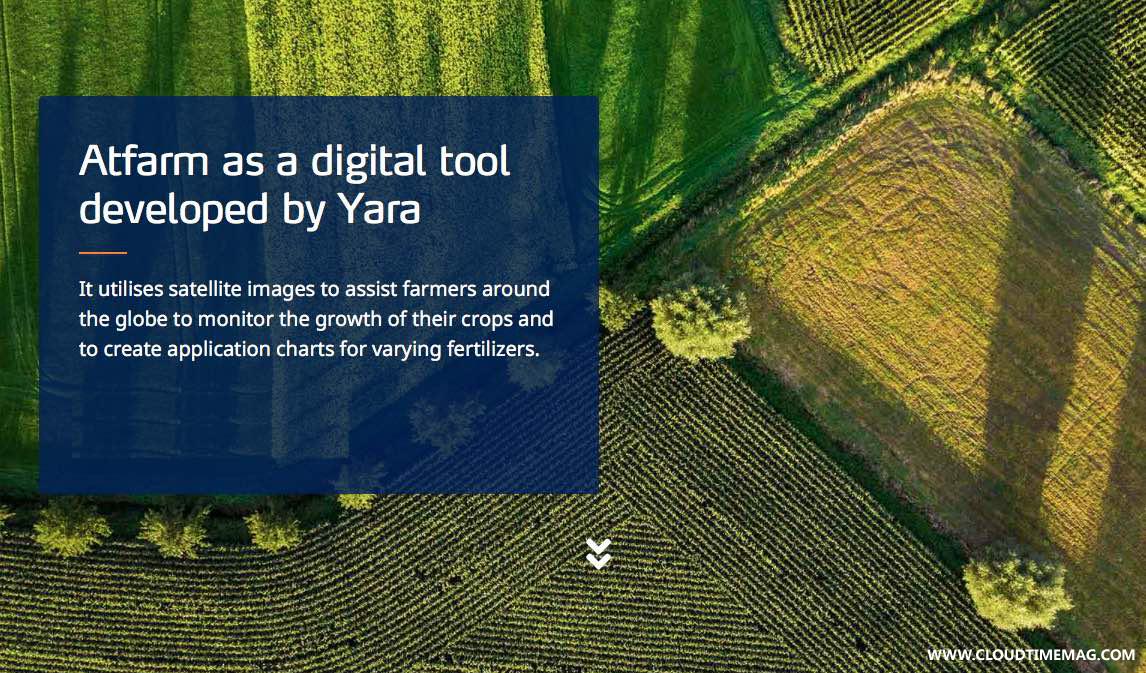 Atfarm as a digital tool developed by Yara

It utilises satellite images to assist farmers around the globe to monitor the growth of their crops and to create application charts for varying fertilizers.

WWW.CLOUDTIMEMAG.COM